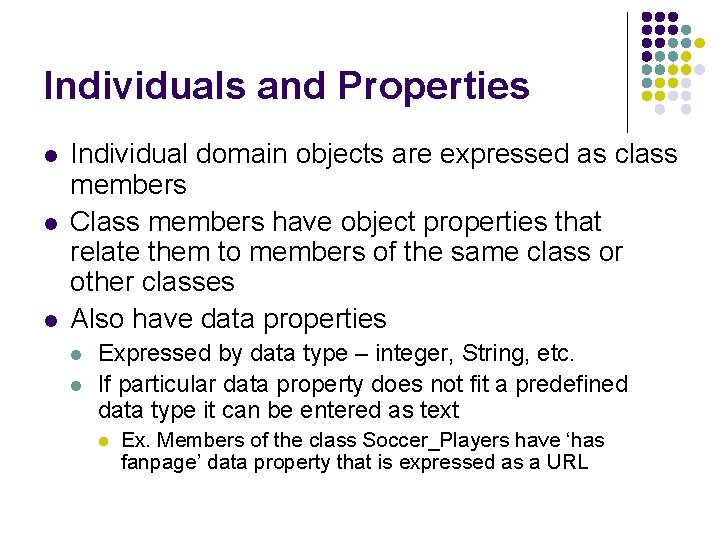 Individuals and Properties

- Individual domain objects are expressed as class members
- Class members have object properties that relate them to members of the same class or other classes
- Also have data properties
  - Expressed by data type – integer, String, etc.
  - If particular data property does not fit a predefined data type it can be entered as text
    - Ex. Members of the class Soccer_Players have ‘has fanpage’ data property that is expressed as a URL